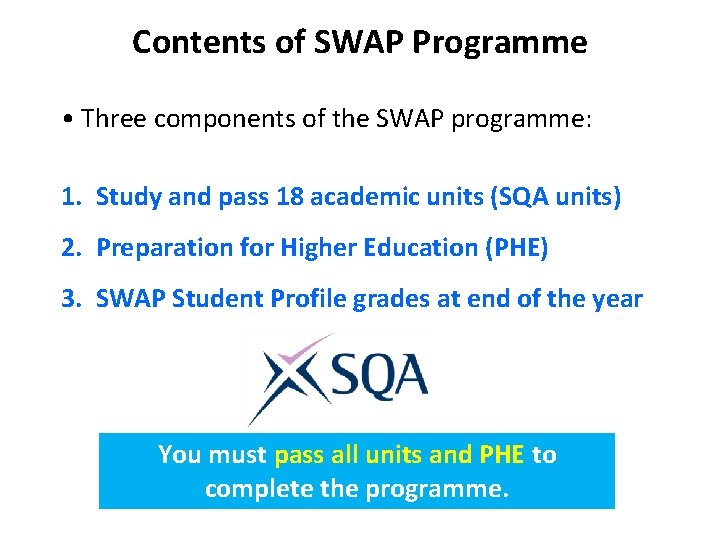 Contents of SWAP Programme

• Three components of the SWAP programme:

1. Study and pass 18 academic units (SQA units)
2. Preparation for Higher Education (PHE)
3. SWAP Student Profile grades at end of the year

SQA

You must pass all units and PHE to complete the programme.